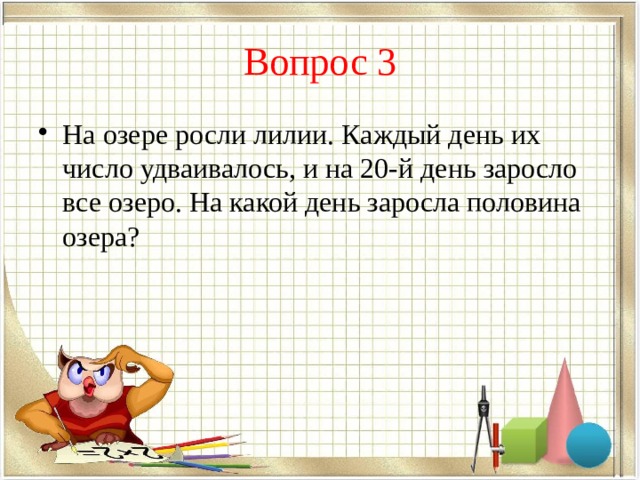 Вопрос 3

• На озере росли лилии. Каждый день их число удваивалось, и на 20-й день заросло все озеро. На какой день заросла половина озера?